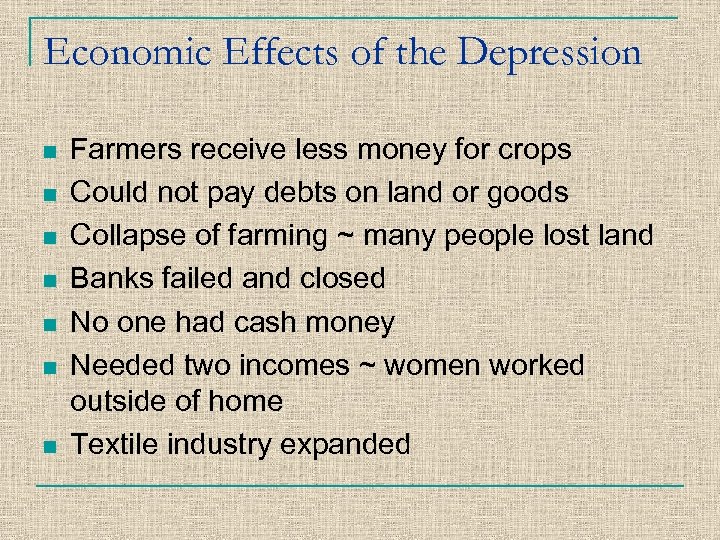 Economic Effects of the Depression

- Farmers receive less money for crops
- Could not pay debts on land or goods
- Collapse of farming ~ many people lost land
- Banks failed and closed
- No one had cash money
- Needed two incomes ~ women worked outside of home
- Textile industry expanded